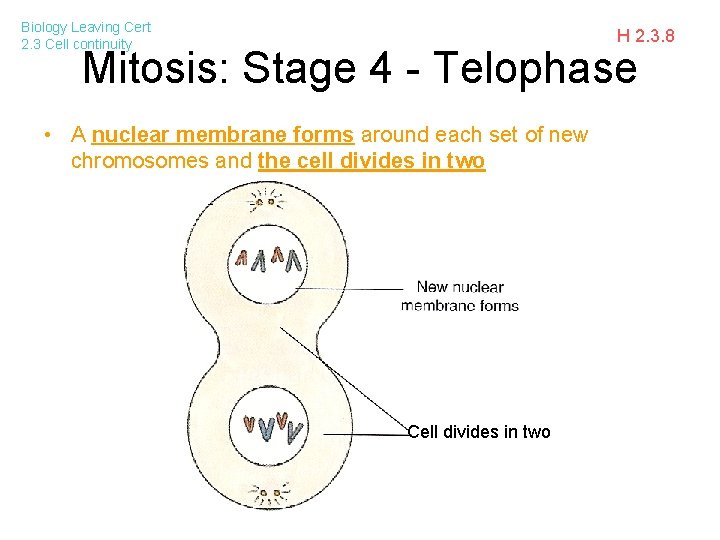 Biology Leaving Cert
2.3 Cell continuity

H 2.3.8

Mitosis: Stage 4 - Telophase

• A nuclear membrane forms around each set of new chromosomes and the cell divides in two

New nuclear membrane forms

Cell divides in two